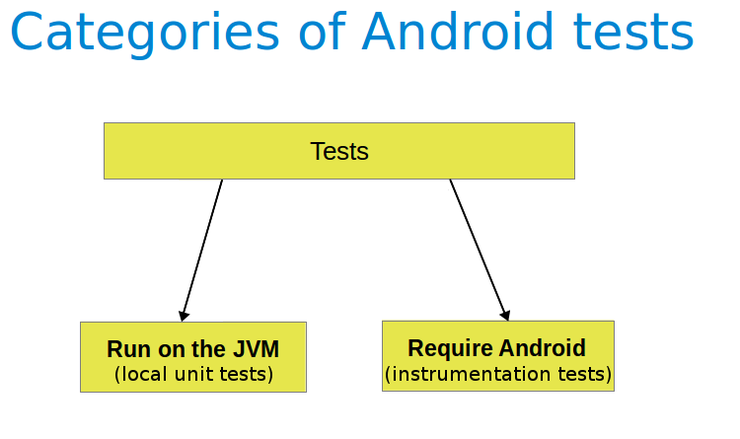 Categories of Android tests

Tests

Run on the JVM
(local unit tests)

Require Android
(instrumentation tests)